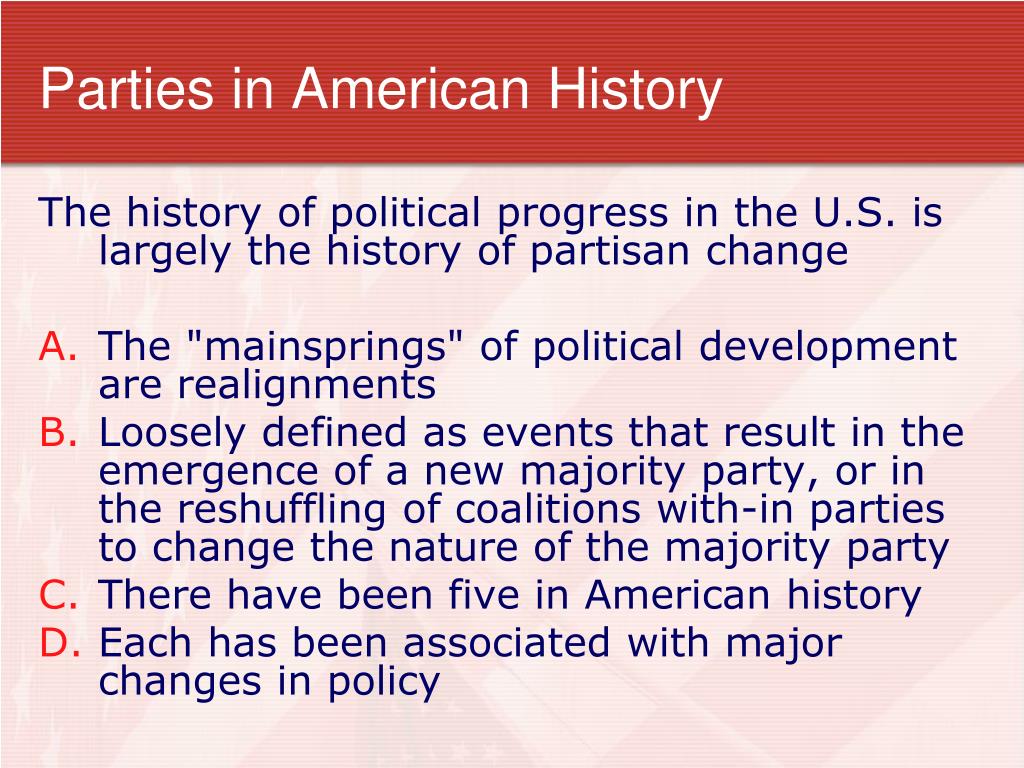 Parties in American History

The history of political progress in the U.S. is largely the history of partisan change

A. The "mainsprings" of political development are realignments
B. Loosely defined as events that result in the emergence of a new majority party, or in the reshuffling of coalitions with-in parties to change the nature of the majority party
C. There have been five in American history
D. Each has been associated with major changes in policy